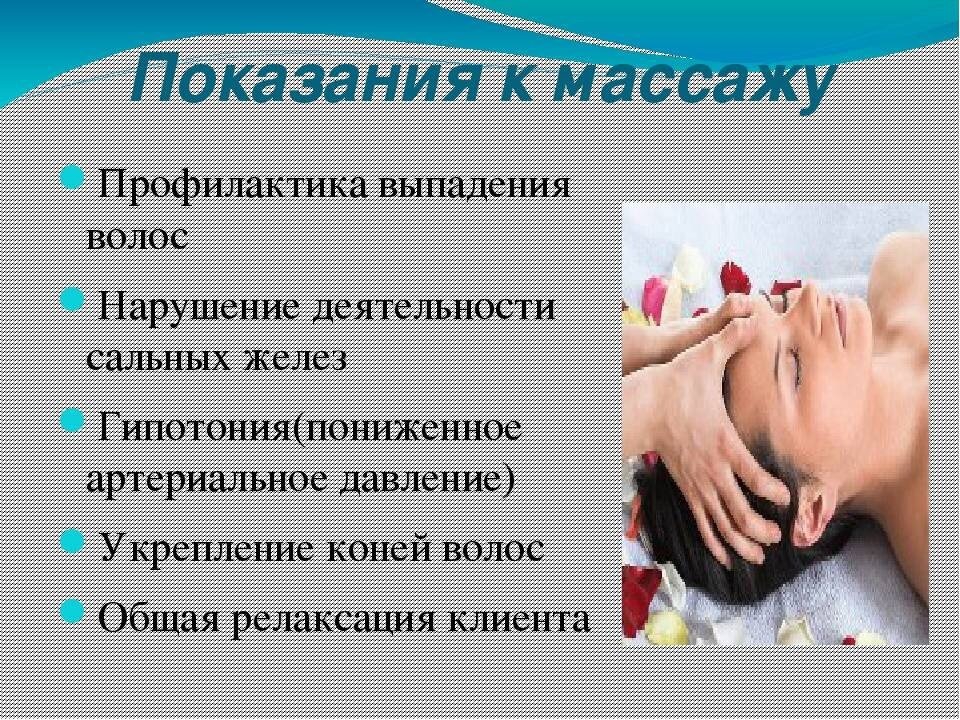 Показания к массажу

Профилактика выпадения волос

Нарушение деятельности сальных желез

Гипотония(пониженное артериальное давление)

Укрепление коней волос

Общая релаксация клиента